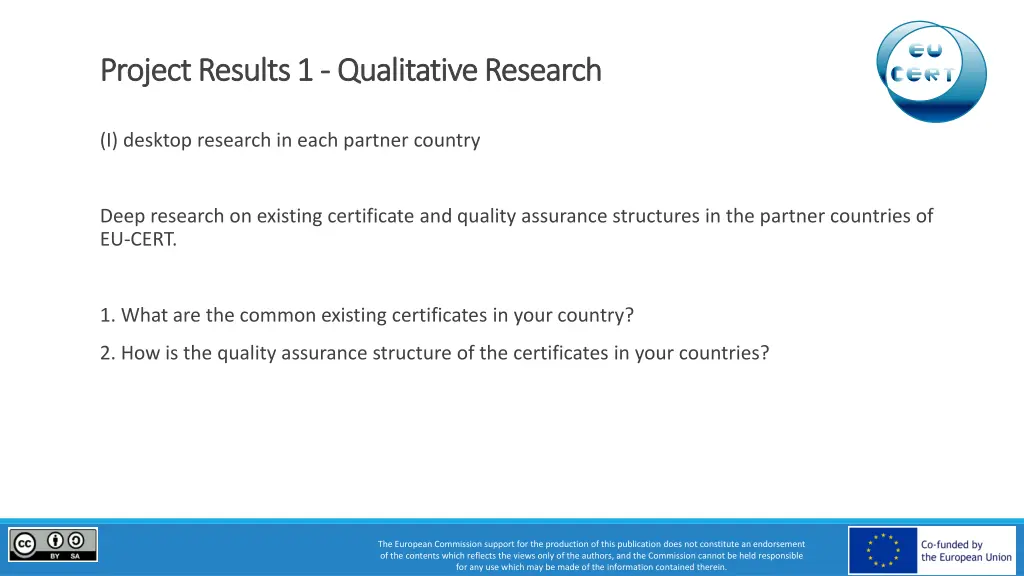 Project Results 1 - Qualitative Research

EU CERT

(I) desktop research in each partner country

Deep research on existing certificate and quality assurance structures in the partner countries of EU-CERT.

1. What are the common existing certificates in your country?

2. How is the quality assurance structure of the certificates in your countries?

BY SA

The European Commission support for the production of this publication does not constitute an endorsement of the contents which reflects the views only of the authors, and the Commission cannot be held responsible for any use which may be made of the information contained therein.

Co-funded by the European Union